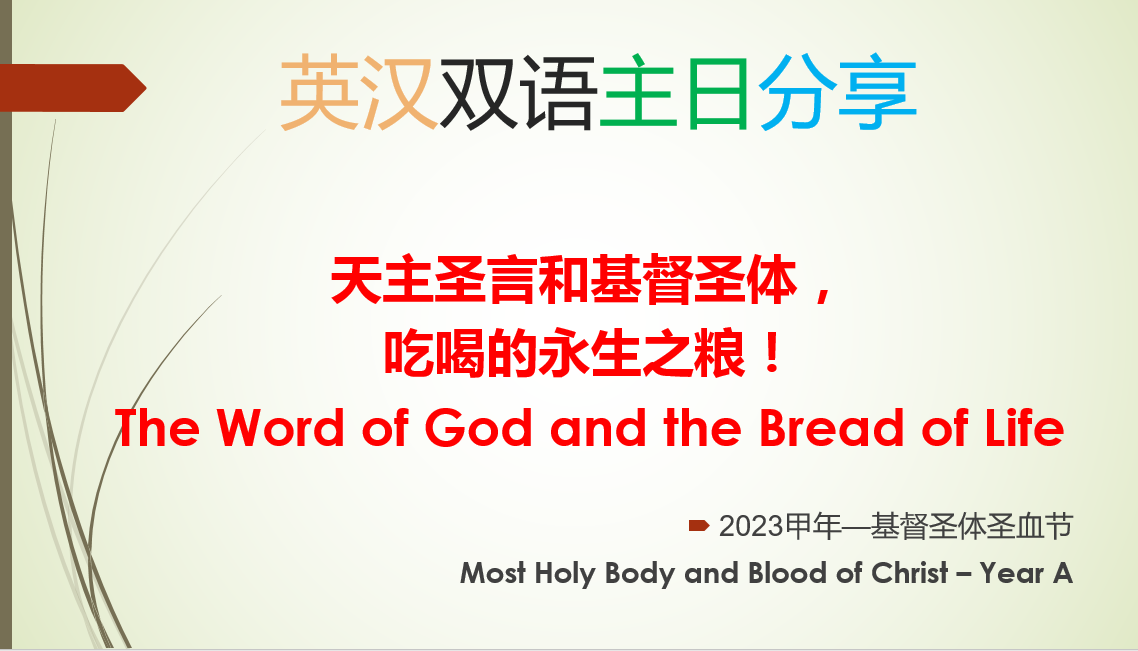 英汉双语主日分享

天主圣言和基督圣体，
吃喝的永生之粮！
The Word of God and the Bread of Life

2023甲年—基督圣体圣血节
Most Holy Body and Blood of Christ – Year A